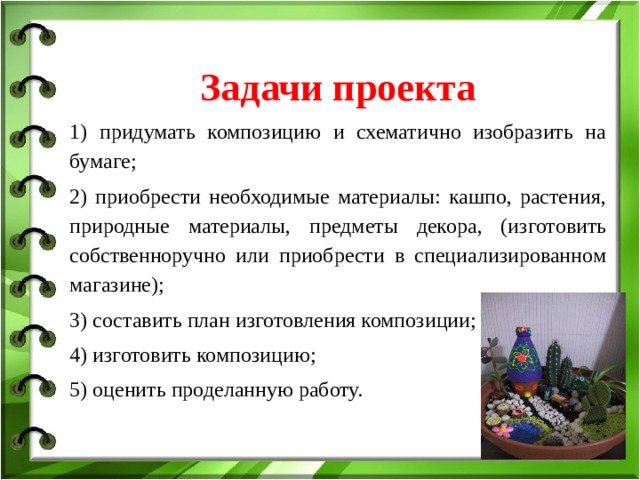 Задачи проекта

1) придумать композицию и схематично изобразить на бумаге;

2) приобрести необходимые материалы: кашпо, растения, природные материалы, предметы декора, (изготовить собственноручно или приобрести в специализированном магазине);

3) составить план изготовления композиции;

4) изготовить композицию;

5) оценить проделанную работу.